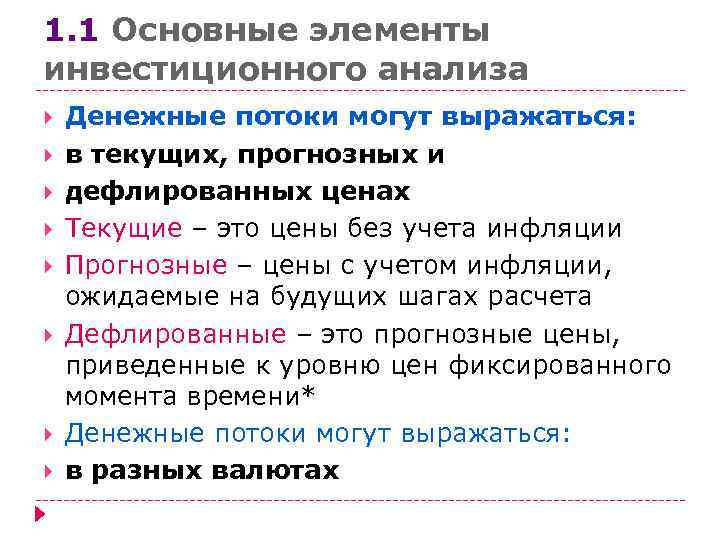 1.1 Основные элементы инвестиционного анализа

Денежные потоки могут выражаться:

в текущих, прогнозных и

дефлированных ценах

Текущие – это цены без учета инфляции

Прогнозные – цены с учетом инфляции, ожидаемые на будущих шагах расчета

Дефлированные – это прогнозные цены, приведенные к уровню цен фиксированного момента времени*

Денежные потоки могут выражаться:

в разных валютах